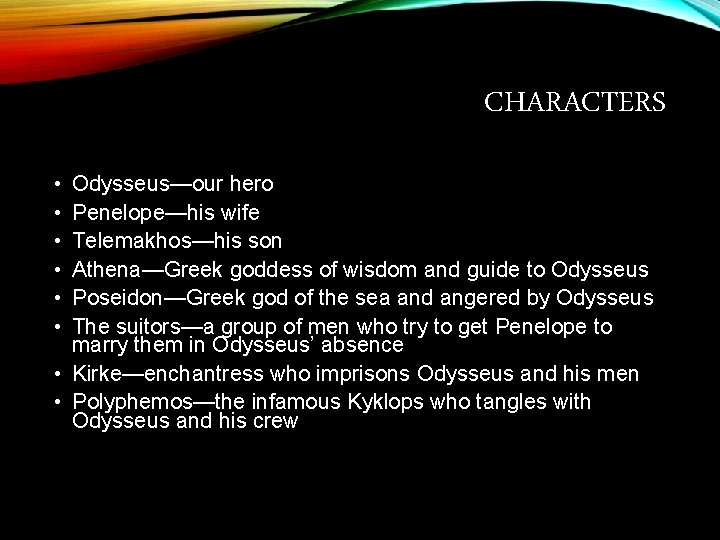 CHARACTERS

• Odysseus—our hero
• Penelope—his wife
• Telemakhos—his son
• Athena—Greek goddess of wisdom and guide to Odysseus
• Poseidon—Greek god of the sea and angered by Odysseus
• The suitors—a group of men who try to get Penelope to marry them in Odysseus' absence
• Kirke—enchantress who imprisons Odysseus and his men
• Polyphemos—the infamous Kyklops who tangles with Odysseus and his crew